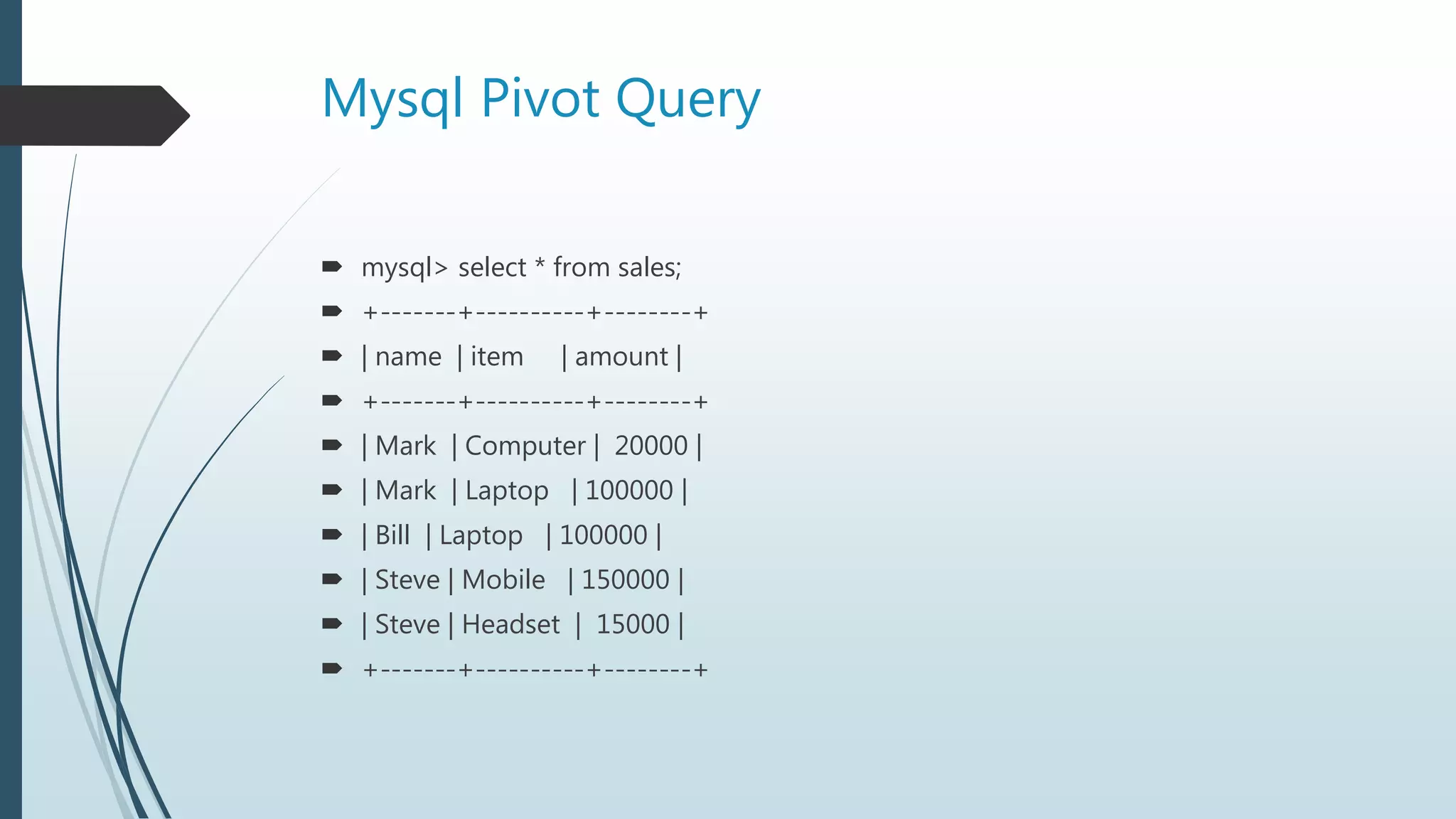 Mysql Pivot Query

mysql> select * from sales;

+-------+----------+--------+

| name | item | amount |

+-------+----------+--------+

| Mark | Computer | 20000 |

| Mark | Laptop | 100000 |

| Bill | Laptop | 100000 |

| Steve | Mobile | 150000 |

| Steve | Headset | 15000 |

+-------+----------+--------+